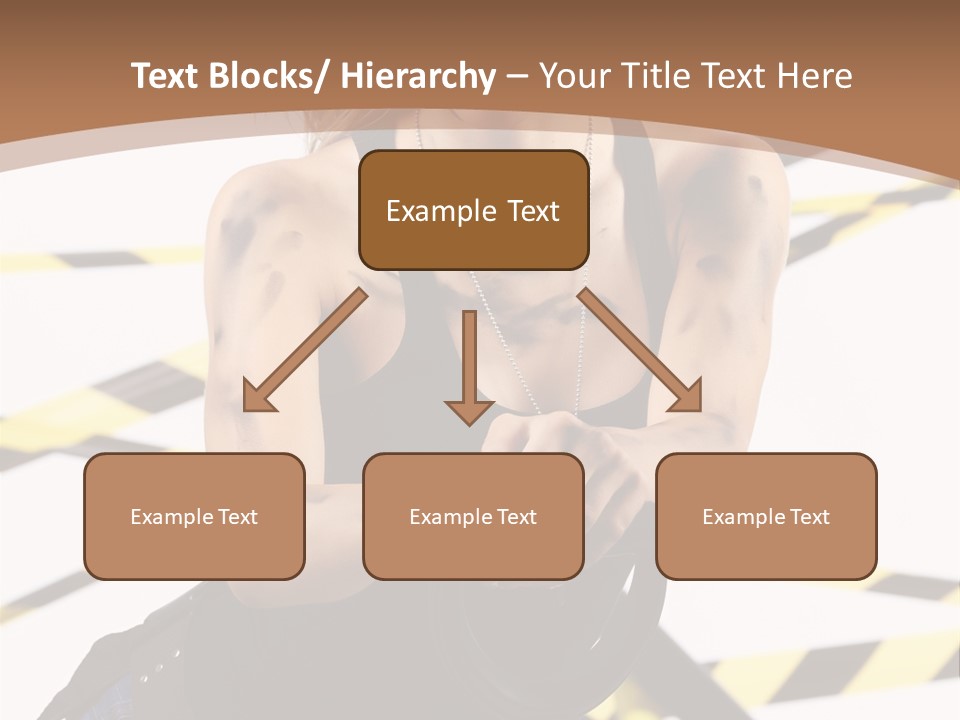 Text Blocks/ Hierarchy – Your Title Text Here

Example Text

Example Text

Example Text

Example Text